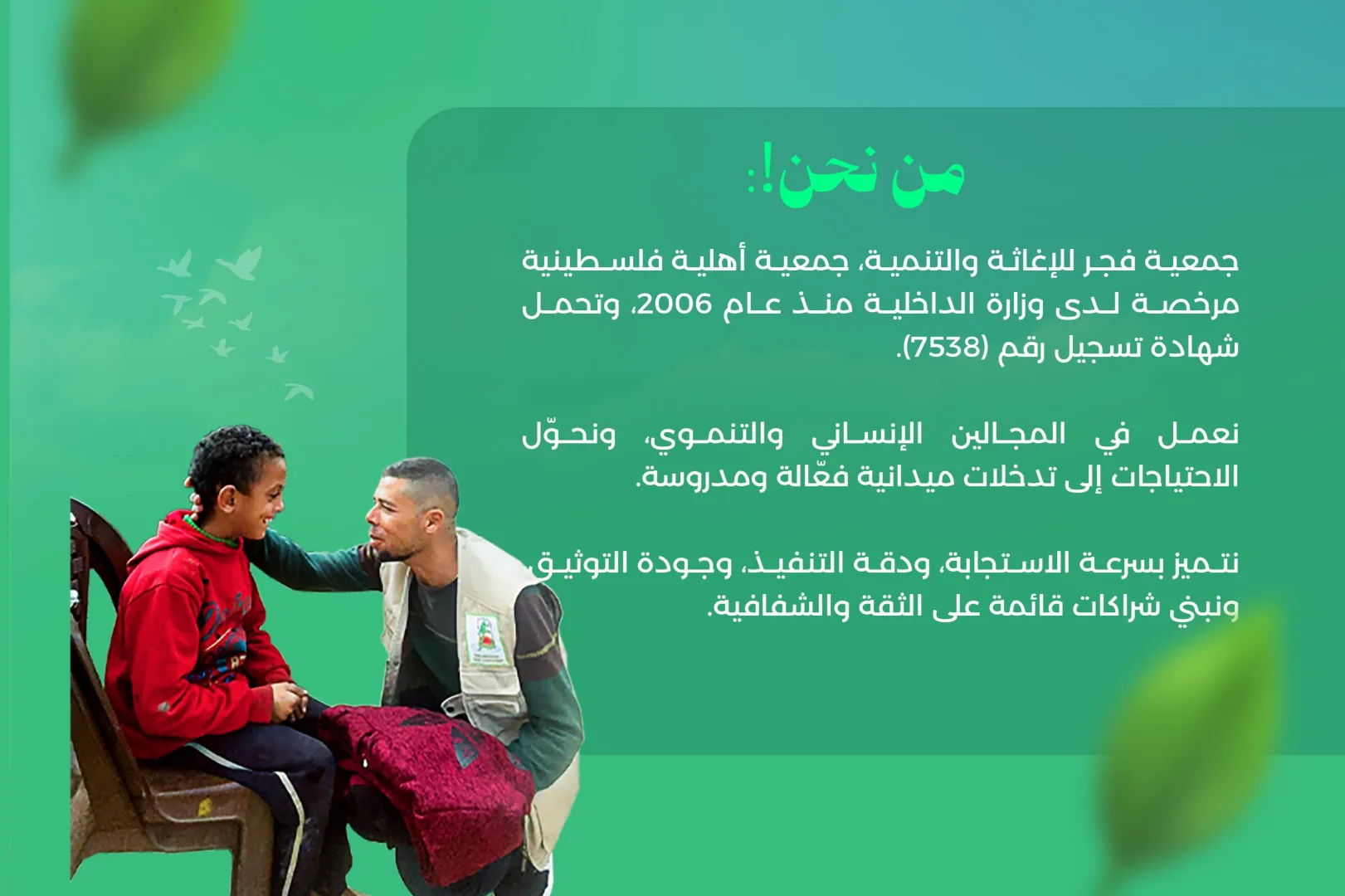 من نحن!:

جمعية فجر للإغاثة والتنمية، جمعية أهلية فلسطينية مرخصة لدى وزارة الداخلية منذ عام 2006، وتحمل شهادة تسجيل رقم (7538).

نعمل في المجالين الإنساني والتنموي، ونحوّل الاحتياجات إلى تدخلات ميدانية فعّالة ومدروسة.

نتميز بسرعة الاستجابة، ودقة التنفيذ، وجودة التوثيق، ونبني شراكات قائمة على الثقة والشفافية.